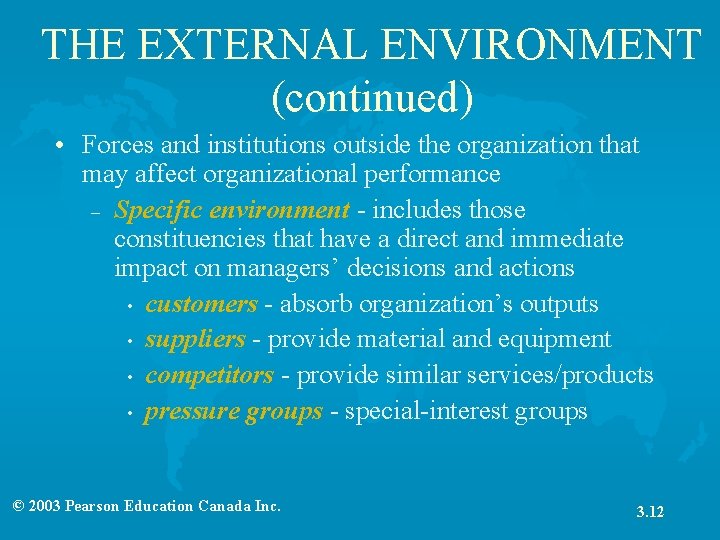 THE EXTERNAL ENVIRONMENT (continued)

• Forces and institutions outside the organization that may affect organizational performance

– Specific environment - includes those constituencies that have a direct and immediate impact on managers' decisions and actions

• customers - absorb organization's outputs
• suppliers - provide material and equipment
• competitors - provide similar services/products
• pressure groups - special-interest groups

© 2003 Pearson Education Canada Inc.

3.12